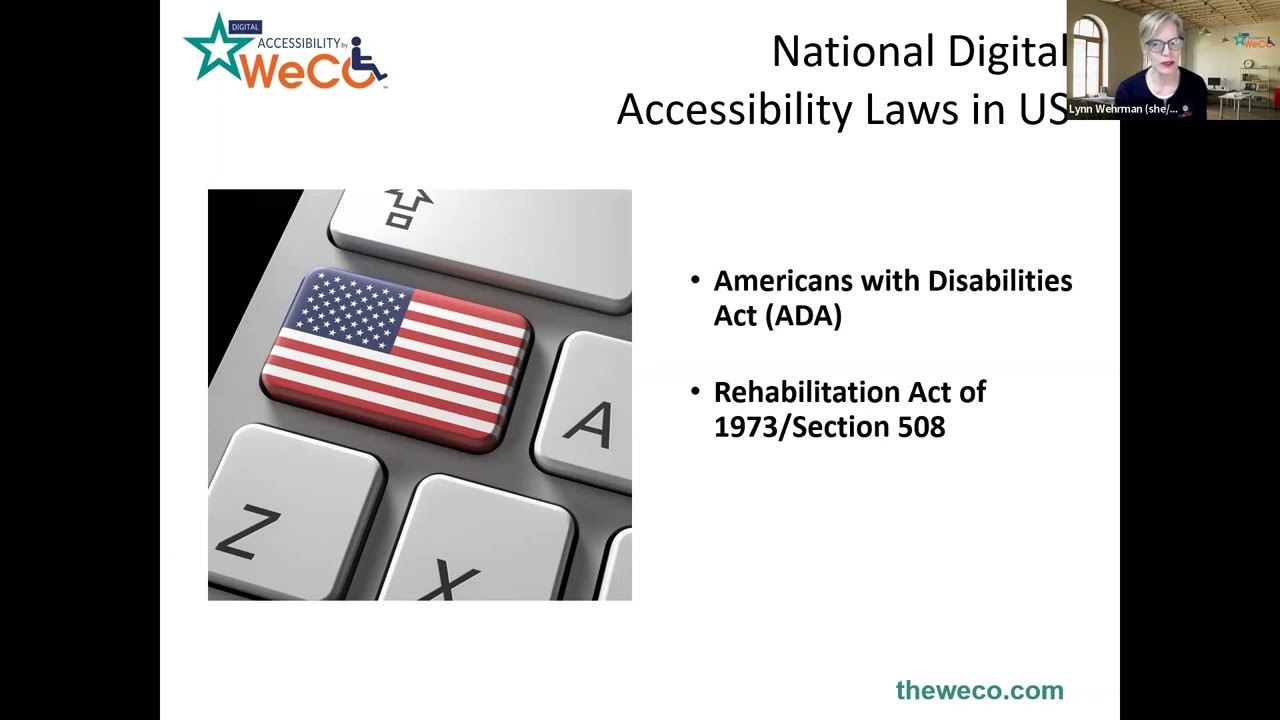 DIGITAL ACCESSIBILITY by WeCo

National Digital Accessibility Laws in US

Lynn Wehrman (she/...

A

Z

X

• Americans with Disabilities Act (ADA)

• Rehabilitation Act of 1973/Section 508

theweco.com